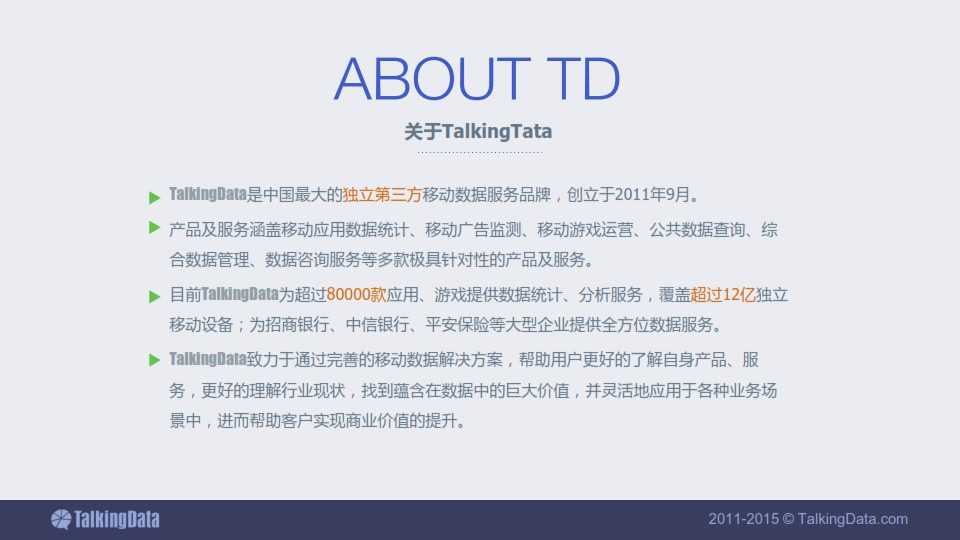 ABOUT TD

关于TalkingTata

TalkingData是中国最大的独立第三方移动数据服务品牌，创立于2011年9月。

产品及服务涵盖移动应用数据统计、移动广告监测、移动游戏运营、公共数据查询、综合数据管理、数据咨询服务等多款极具针对性的产品及服务。

目前TalkingData为超过80000款应用、游戏提供数据统计、分析服务，覆盖超过12亿独立移动设备；为招商银行、中信银行、平安保险等大型企业提供全方位数据服务。

TalkingData致力于通过完善的移动数据解决方案，帮助用户更好的了解自身产品、服务，更好的理解行业现状，找到蕴含在数据中的巨大价值，并灵活地应用于各种业务场景中，进而帮助客户实现商业价值的提升。

TalkingData

2011-2015 © TalkingData.com